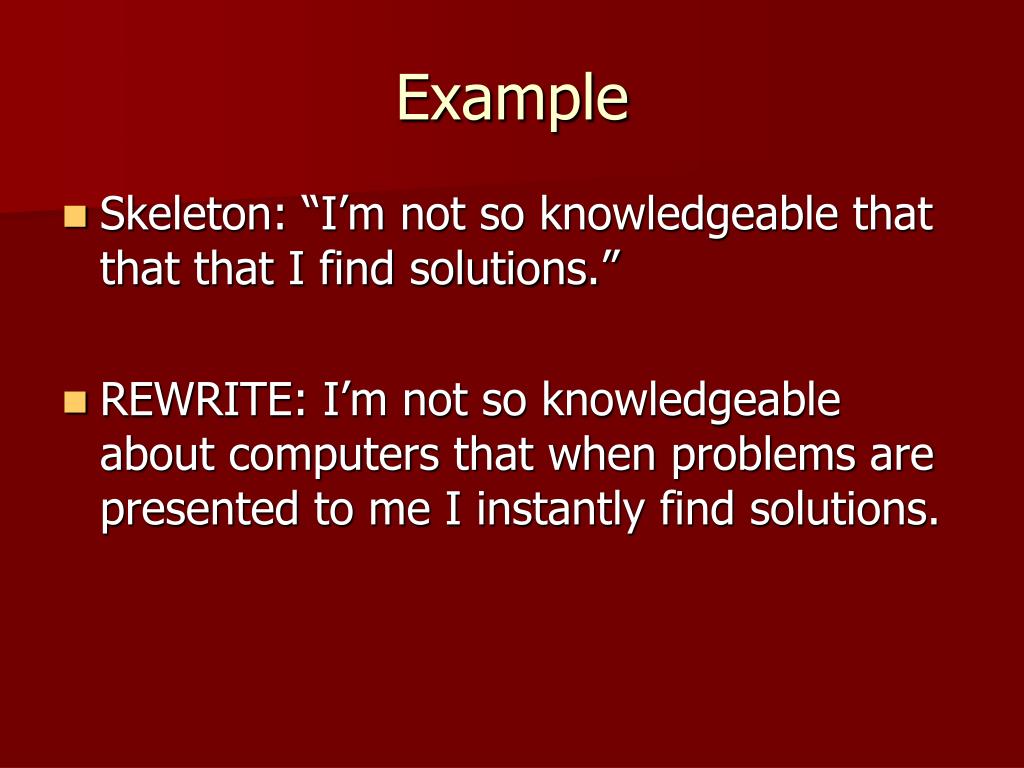 Example

Skeleton: “I’m not so knowledgeable that that that I find solutions.”

REWRITE: I’m not so knowledgeable about computers that when problems are presented to me I instantly find solutions.